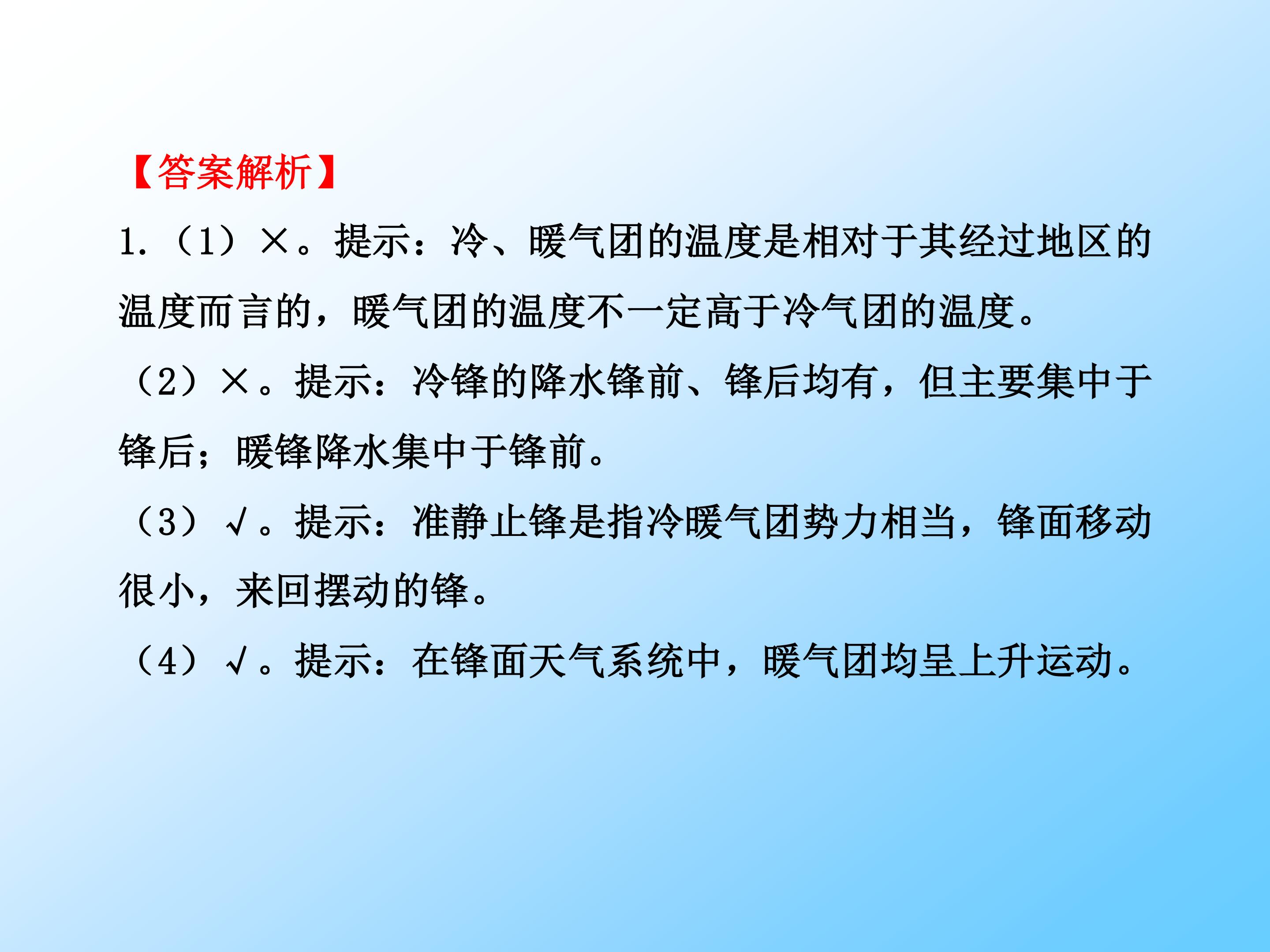 【答案解析】

1.（1）×。提示：冷、暖气团的温度是相对于其经过地区的温度而言的，暖气团的温度不一定高于冷气团的温度。

（2）×。提示：冷锋的降水锋前、锋后均有，但主要集中于锋后；暖锋降水集中于锋前。

（3）√。提示：准静止锋是指冷暖气团势力相当，锋面移动很小，来回摆动的锋。

（4）√。提示：在锋面天气系统中，暖气团均呈上升运动。